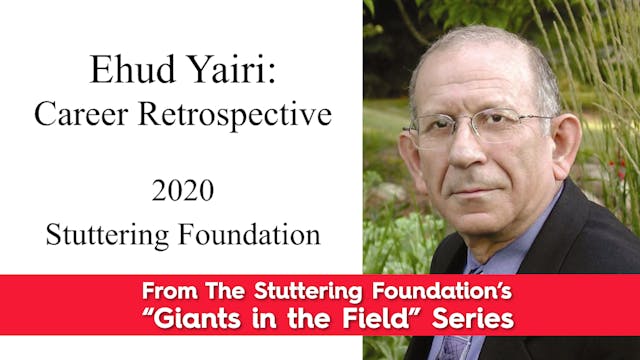 Ehud Yairi:
Career Retrospective

2020
Stuttering Foundation

From The Stuttering Foundation's
"Giants in the Field" Series